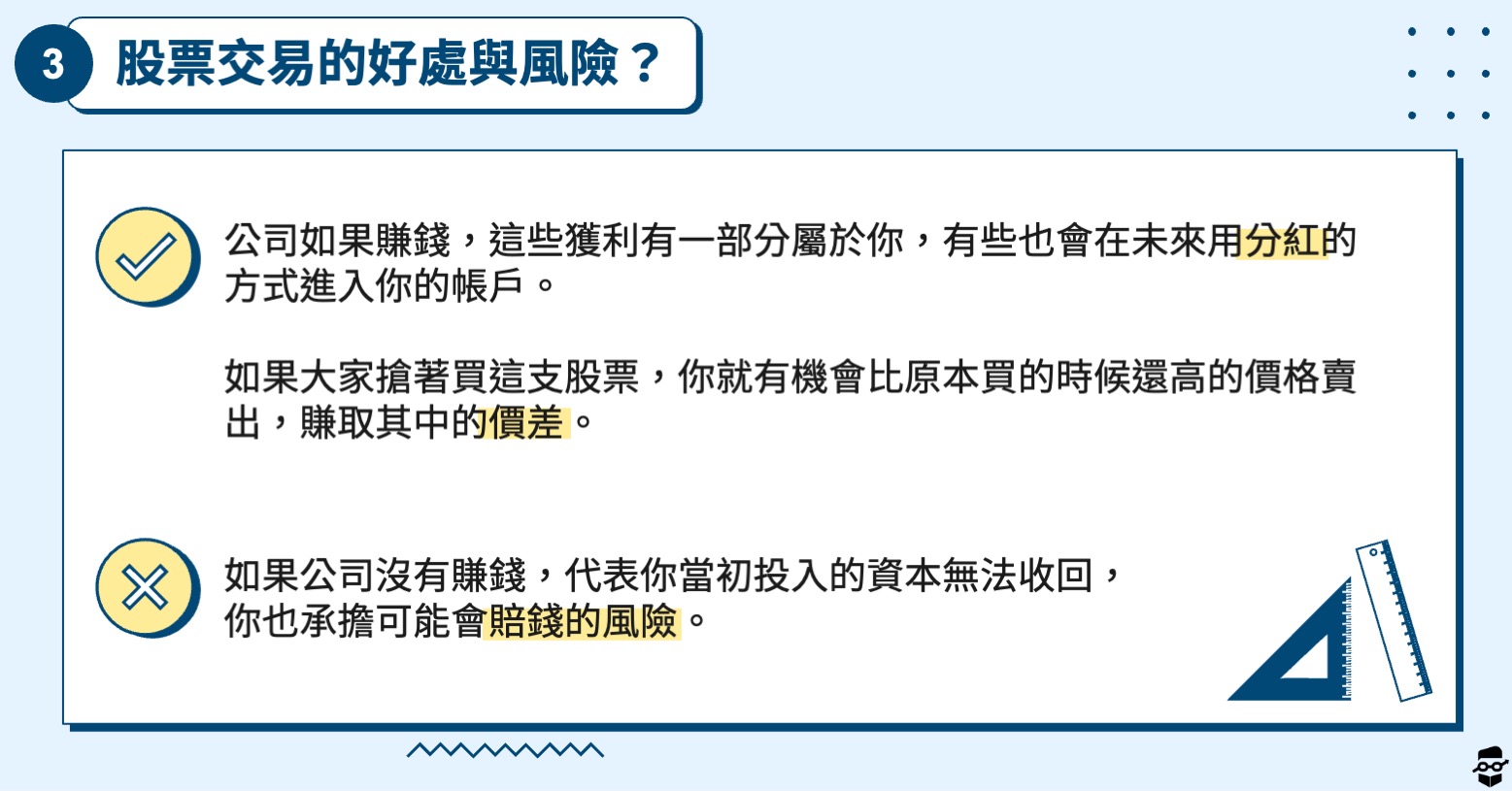 3 股票交易的好處與風險？

公司如果賺錢，這些獲利有一部分屬於你，有些也會在未來用分紅的方式進入你的帳戶。

如果大家搶著買這支股票，你就有機會比原本買的時候還高的價格賣出，賺取其中的價差。

如果公司沒有賺錢，代表你當初投入的資本無法收回，你也承擔可能會賠錢的風險。